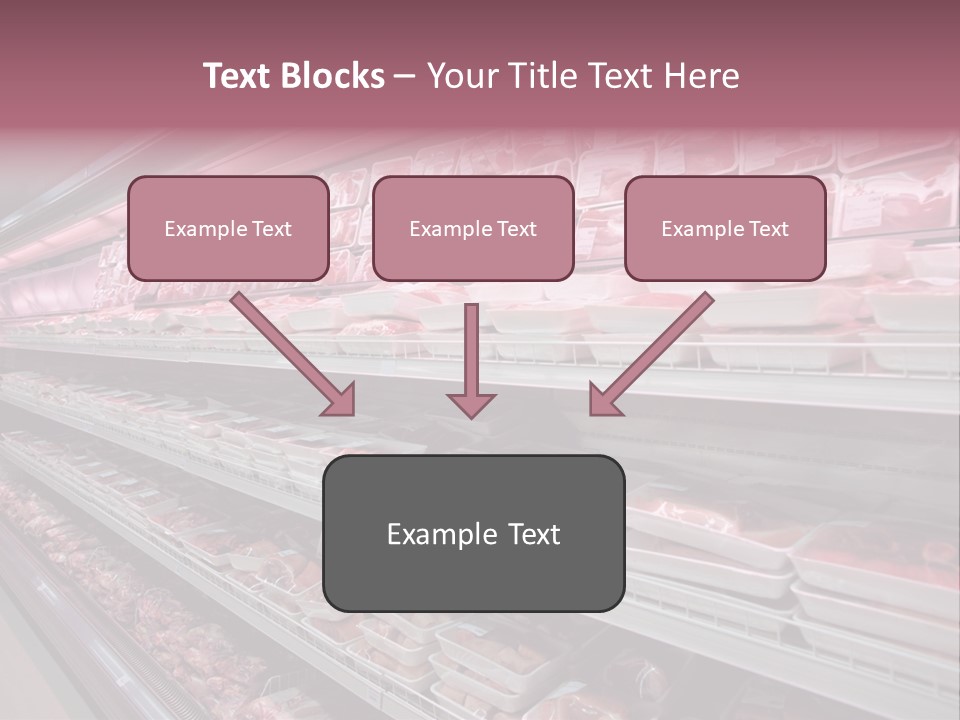 Text Blocks – Your Title Text Here

Example Text

Example Text

Example Text

Example Text